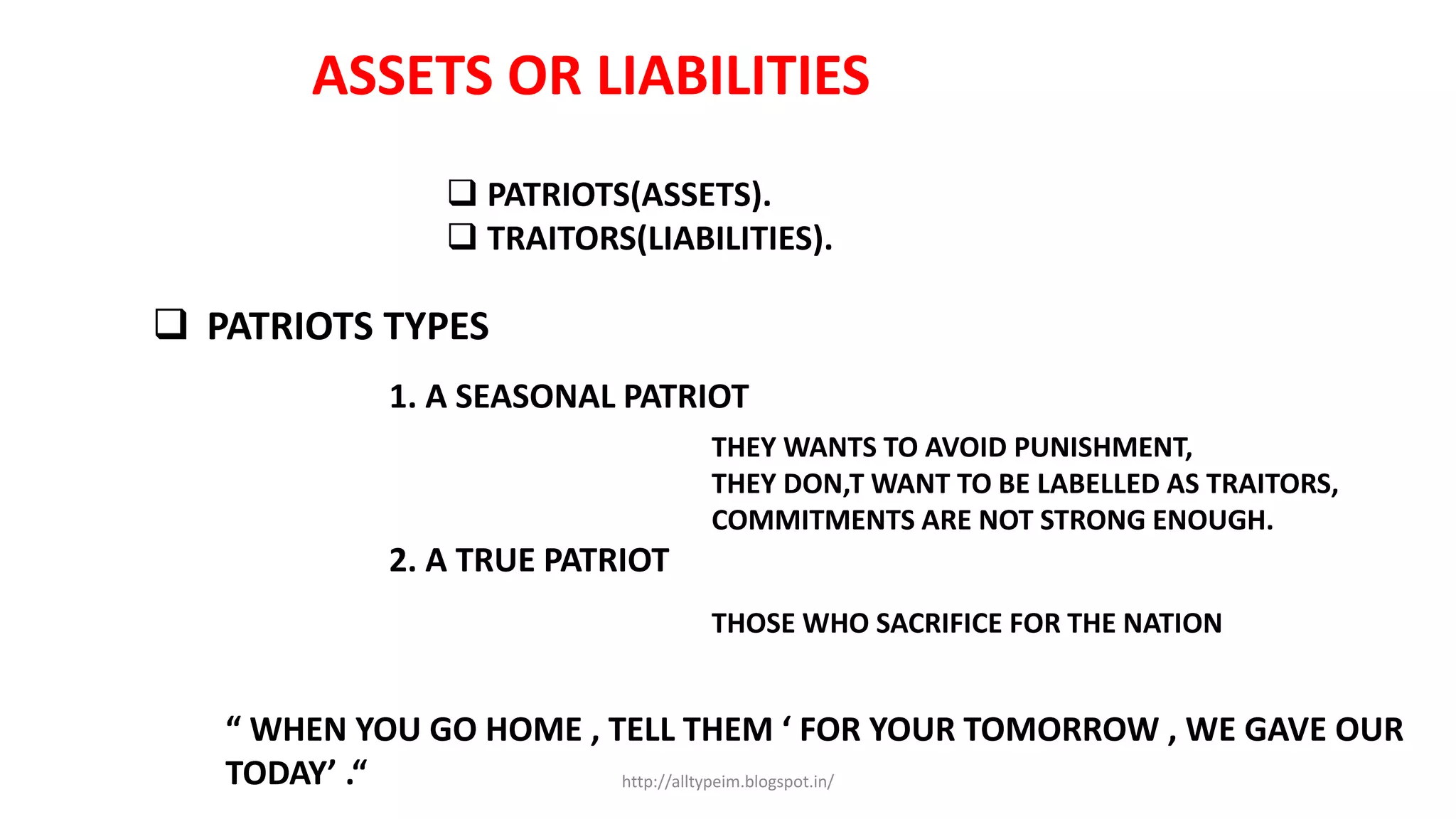 ASSETS OR LIABILITIES

❑ PATRIOTS(ASSETS).
❑ TRAITORS(LIABILITIES).

❑ PATRIOTS TYPES

1. A SEASONAL PATRIOT

THEY WANTS TO AVOID PUNISHMENT,
THEY DON,T WANT TO BE LABELLED AS TRAITORS,
COMMITMENTS ARE NOT STRONG ENOUGH.

2. A TRUE PATRIOT

THOSE WHO SACRIFICE FOR THE NATION

“ WHEN YOU GO HOME , TELL THEM ‘ FOR YOUR TOMORROW , WE GAVE OUR TODAY’ .“

http://alltypeim.blogspot.in/